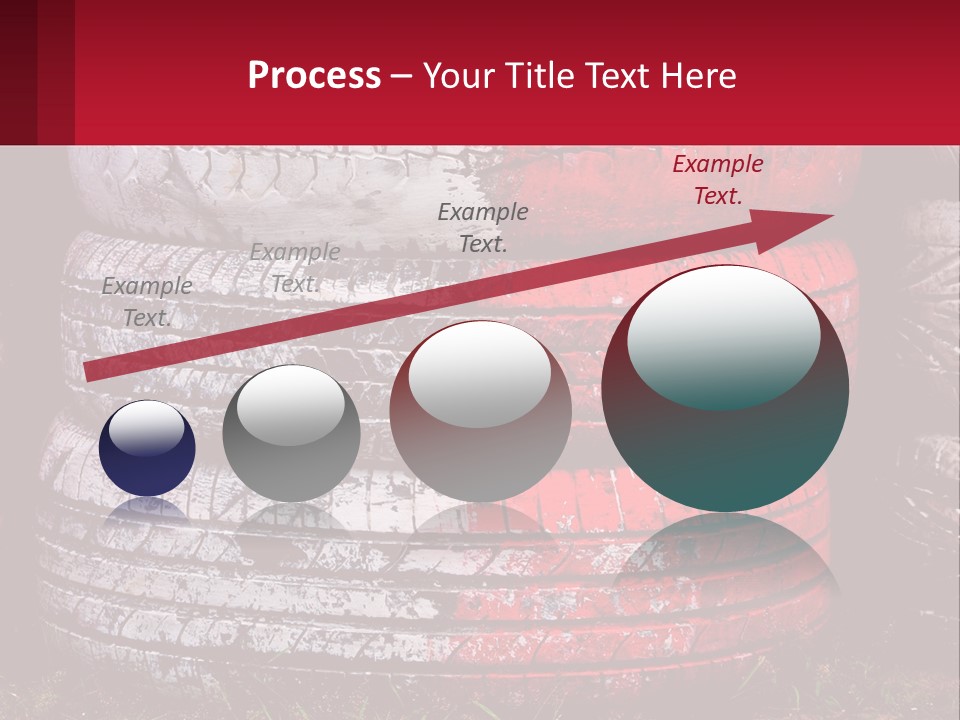 Process – Your Title Text Here

Example Text.

Example Text.

Example Text.

Example Text.